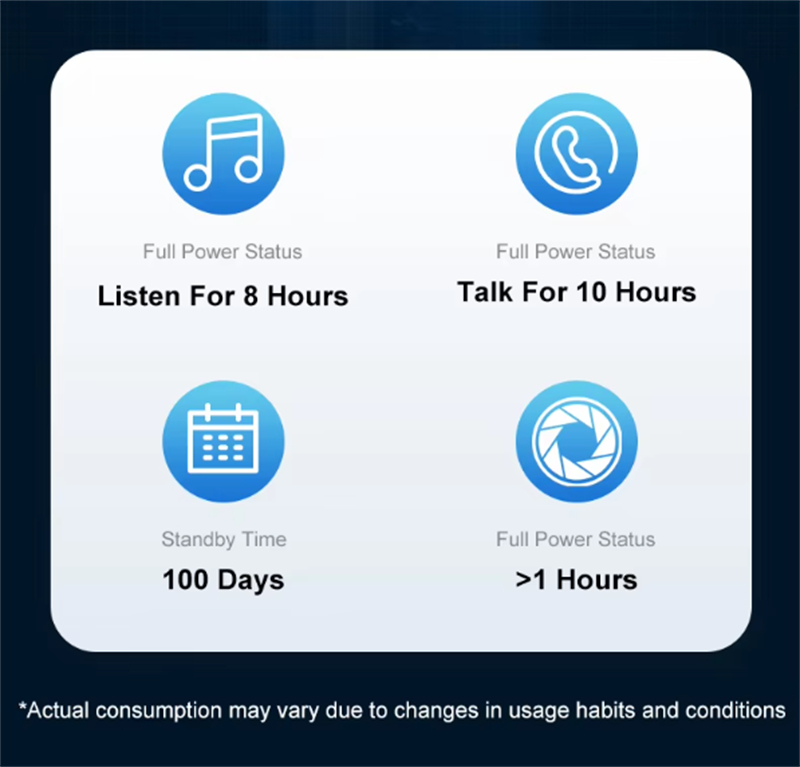 Full Power Status
Listen For 8 Hours

Full Power Status
Talk For 10 Hours

Standby Time
100 Days

Full Power Status
>1 Hours

*Actual consumption may vary due to changes in usage habits and conditions